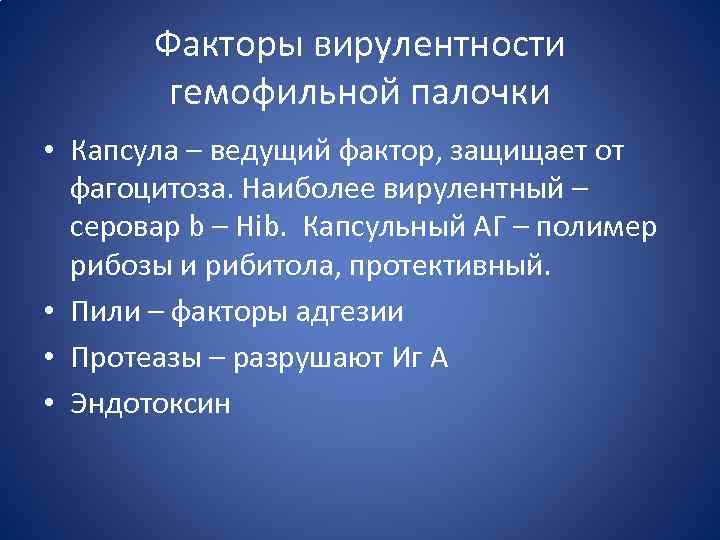 Факторы вирулентности гемофильной палочки

• Капсула – ведущий фактор, защищает от фагоцитоза. Наиболее вирулентный – серовар b – Hib. Капсульный АГ – полимер рибозы и рибитола, протективный.
• Пили – факторы адгезии
• Протеазы – разрушают Иг А
• Эндотоксин